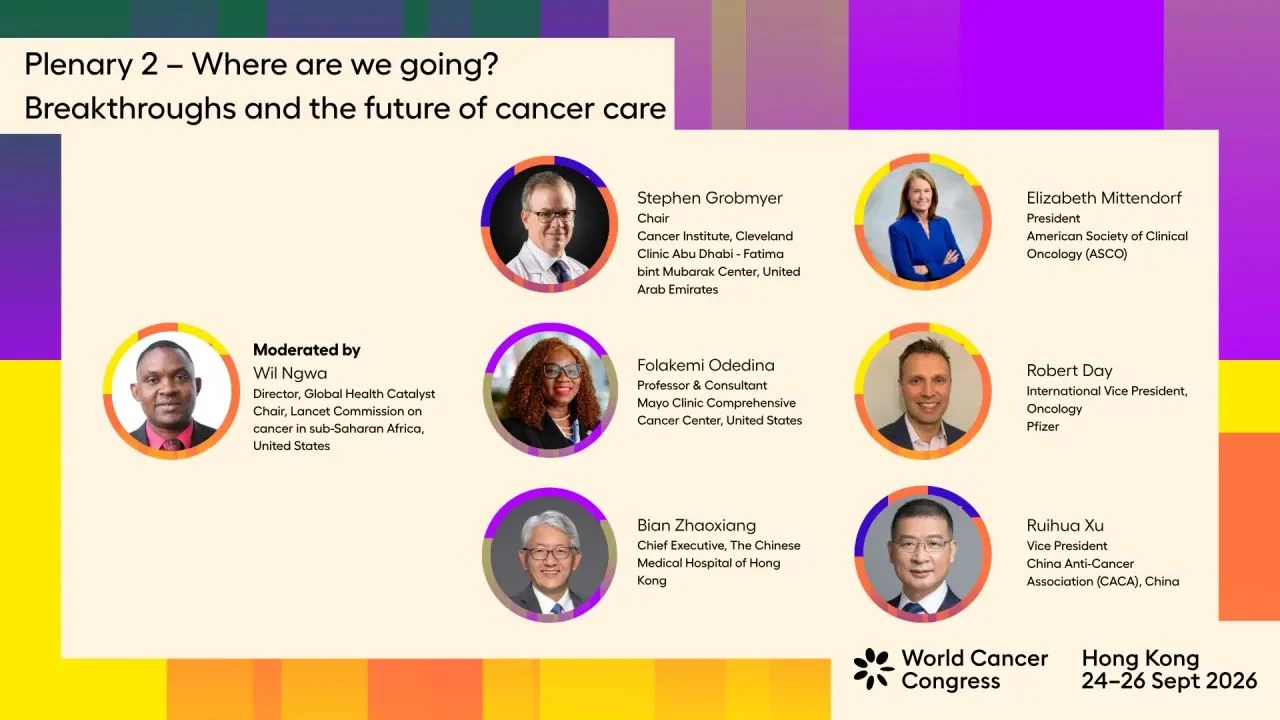 Plenary 2 – Where are we going?
Breakthroughs and the future of cancer care

Moderated by
Wil Ngwa
Director, Global Health Catalyst
Chair, Lancet Commission on cancer in sub-Saharan Africa, United States

Stephen Grobmyer
Chair
Cancer Institute, Cleveland Clinic Abu Dhabi - Fatima bint Mubarak Center, United Arab Emirates

Folakemi Odedina
Professor & Consultant
Mayo Clinic Comprehensive Cancer Center, United States

Bian Zhaoxiang
Chief Executive, The Chinese Medical Hospital of Hong Kong

Elizabeth Mittendorf
President
American Society of Clinical Oncology (ASCO)

Robert Day
International Vice President, Oncology
Pfizer

Ruihua Xu
Vice President
China Anti-Cancer Association (CACA), China

World Cancer Congress
Hong Kong
24–26 Sept 2026